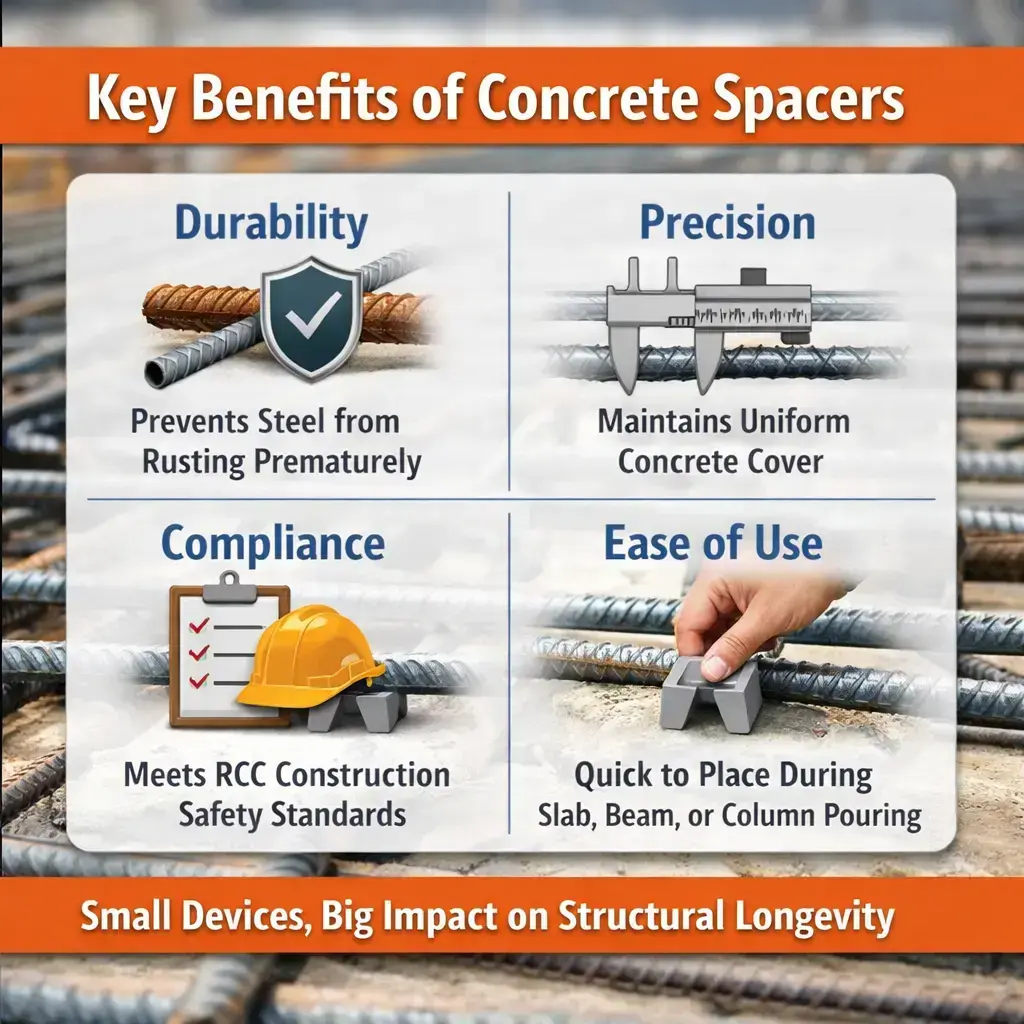 Key Benefits of Concrete Spacers

Durability

Prevents Steel from Rusting Prematurely

Precision

Maintains Uniform Concrete Cover

Compliance

Meets RCC Construction Safety Standards

Ease of Use

Quick to Place During Slab, Beam, or Column Pouring

Small Devices, Big Impact on Structural Longevity